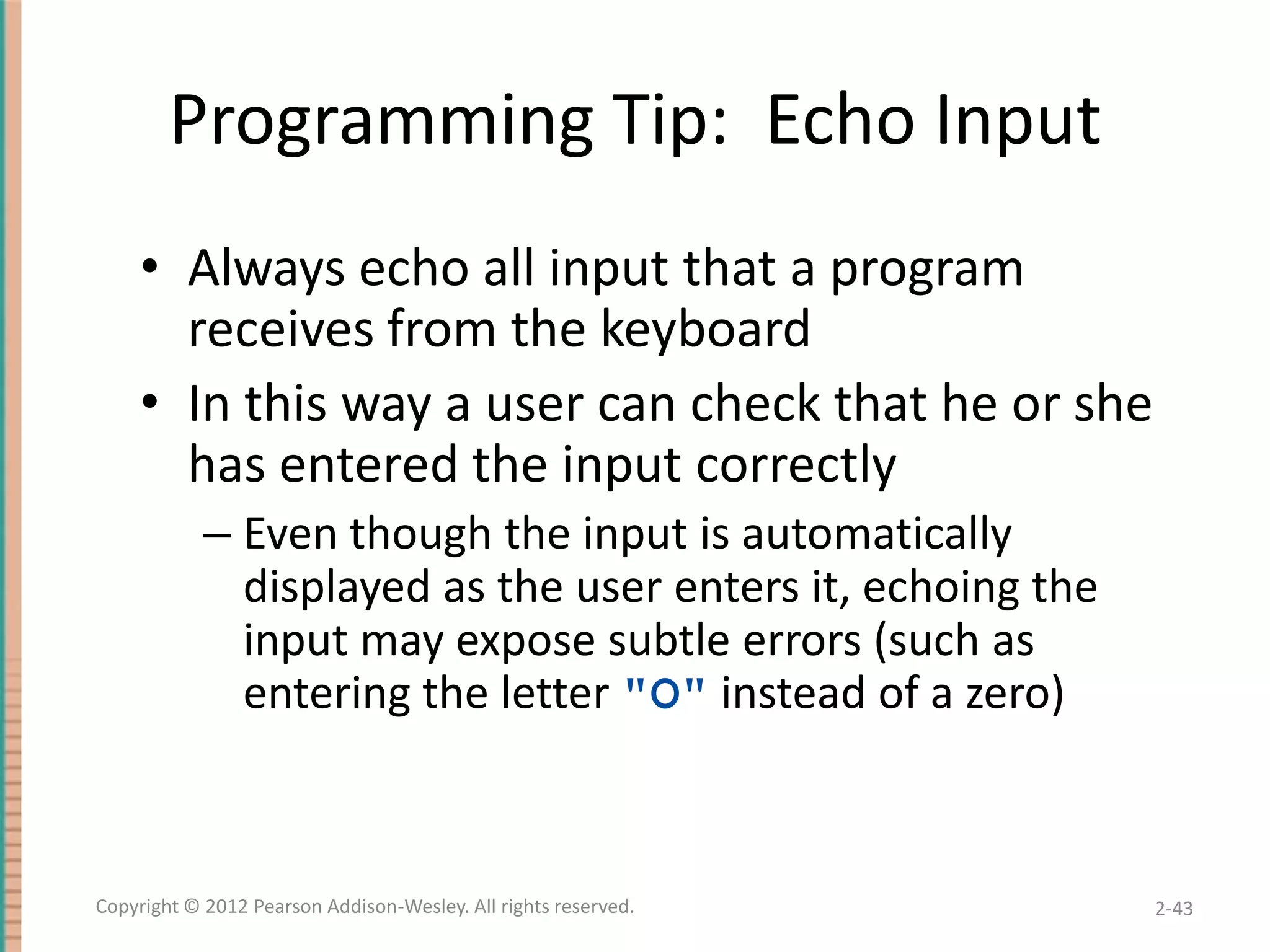 Programming Tip:  Echo Input

• Always echo all input that a program receives from the keyboard

• In this way a user can check that he or she has entered the input correctly

– Even though the input is automatically displayed as the user enters it, echoing the input may expose subtle errors (such as entering the letter "O" instead of a zero)

Copyright © 2012 Pearson Addison-Wesley. All rights reserved.

2-43